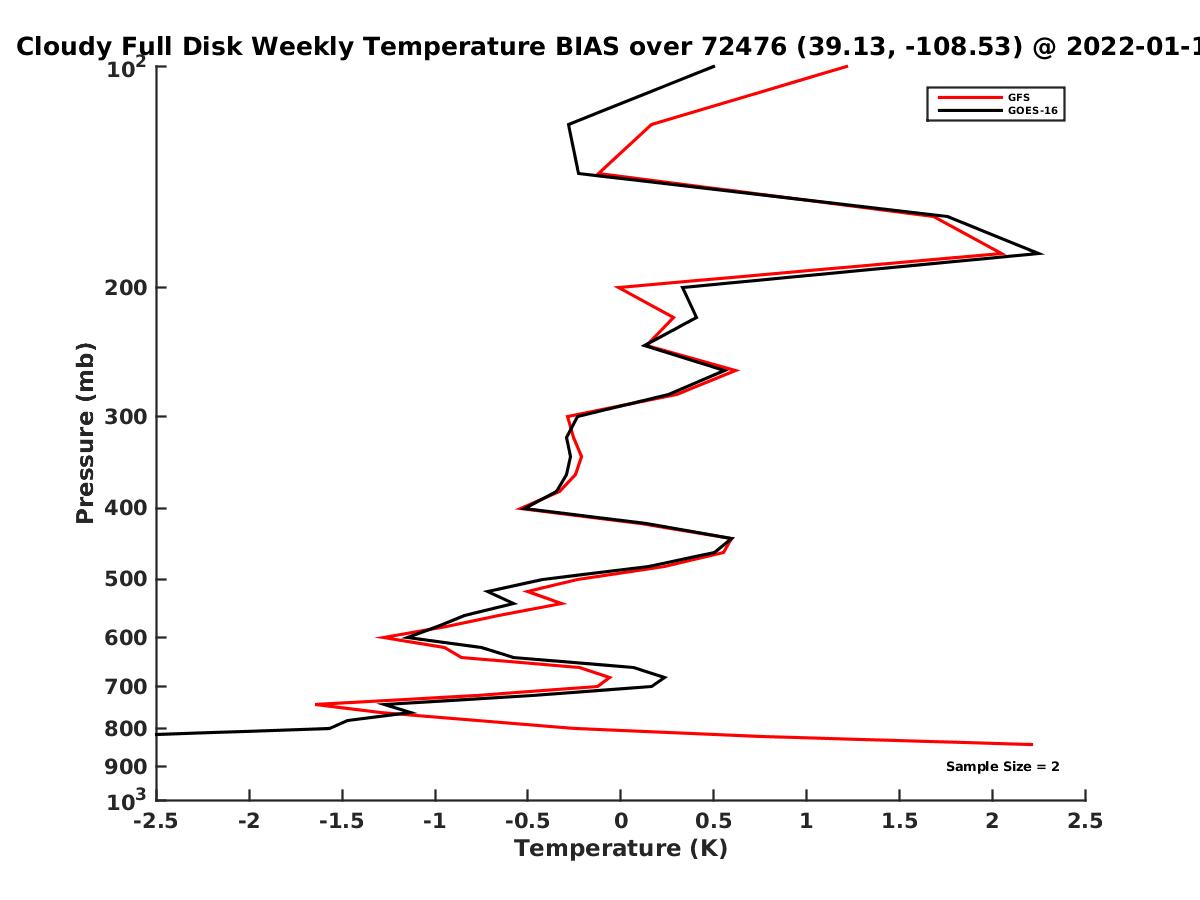 Cloudy Full Disk Weekly Temperature BIAS over 72476 (39.13, -108.53) @ 2022-01-1

GFS
GOES-16

Pressure (mb)

$10^2$
200
300
400
500
600
700
800
900
$10^3$

Sample Size = 2

-2.5 -2 -1.5 -1 -0.5 0 0.5 1 1.5 2 2.5

Temperature (K)